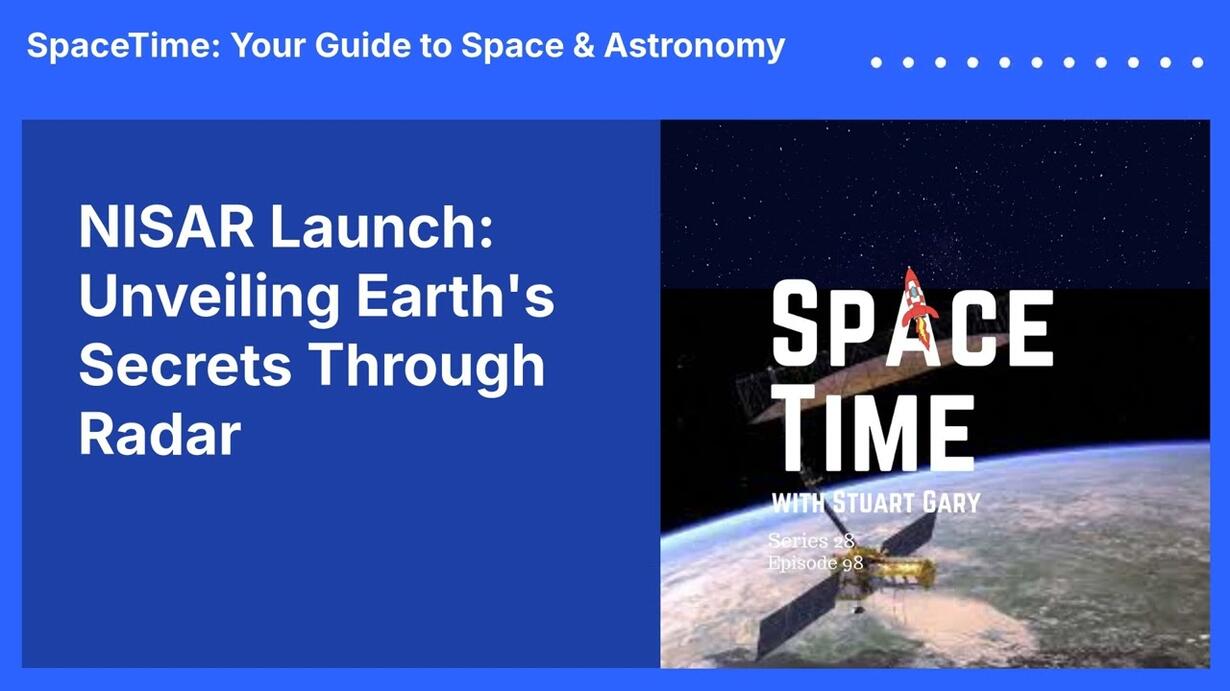 SpaceTime: Your Guide to Space & Astronomy

NISAR Launch: Unveiling Earth's Secrets Through Radar

SPACE TIME

WITH STUART GARY

Series 28
Episode 98